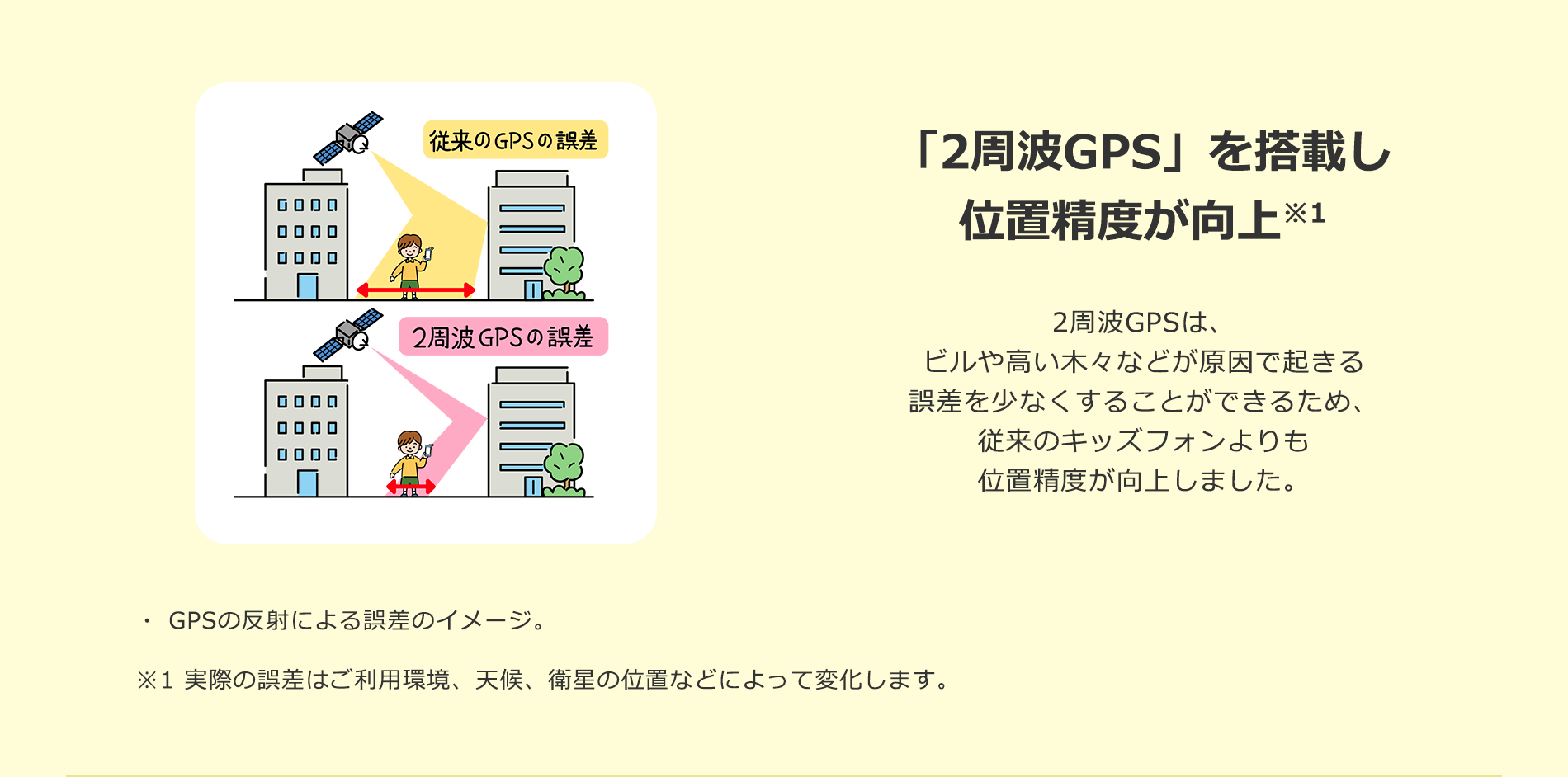 従来のGPSの誤差

2周波GPSの誤差

「2周波GPS」を搭載し
位置精度が向上※1

2周波GPSは、
ビルや高い木々などが原因で起きる
誤差を少なくすることができるため、
従来のキッズフォンよりも
位置精度が向上しました。

・ GPSの反射による誤差のイメージ。

※1 実際の誤差はご利用環境、天候、衛星の位置などによって変化します。